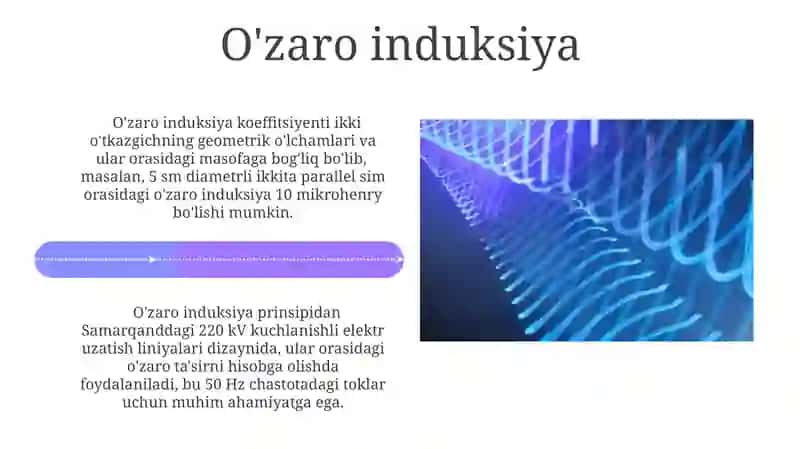 O'zaro induksiya

O'zaro induksiya koeffitsiyenti ikki o'tkazgichning geometrik o'lchamlari va ular orasidagi masofaga bog'liq bo'lib, masalan, 5 sm diametrli ikkita parallel sim orasidagi o'zaro induksiya 10 mikrohenry bo'lishi mumkin.

O'zaro induksiya prinsipidan Samarqanddagi 220 kV kuchlanishli elektr uzatish liniyalari dizaynida, ular orasidagi o'zaro ta'sirni hisobga olishda foydalaniladi, bu 50 Hz chastotadagi toklar uchun muhim ahamiyatga ega.